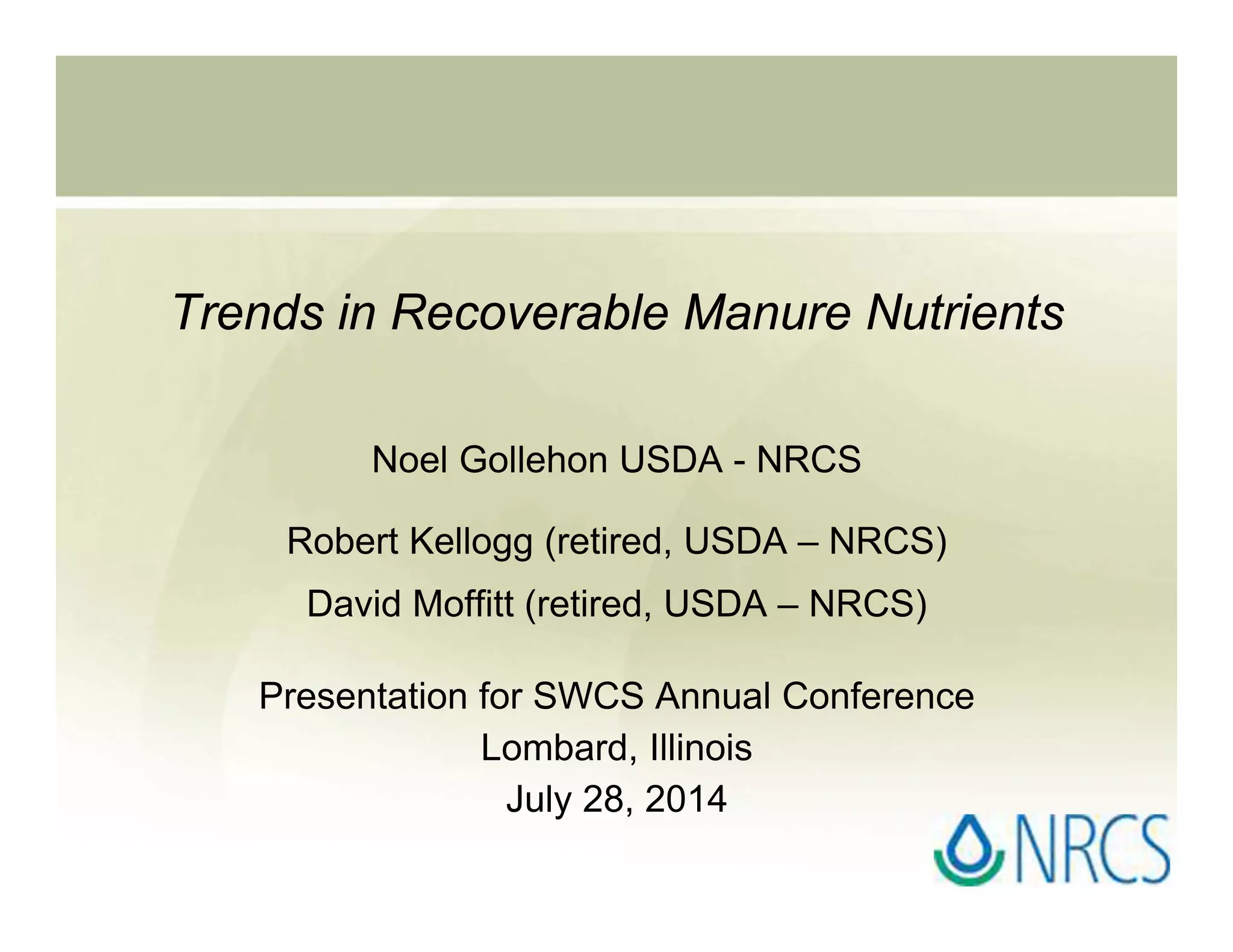 Trends in Recoverable Manure Nutrients

Noel Gollehon USDA - NRCS

Robert Kellogg (retired, USDA – NRCS)

David Moffitt (retired, USDA – NRCS)

Presentation for SWCS Annual Conference
Lombard, Illinois
July 28, 2014

NRCS